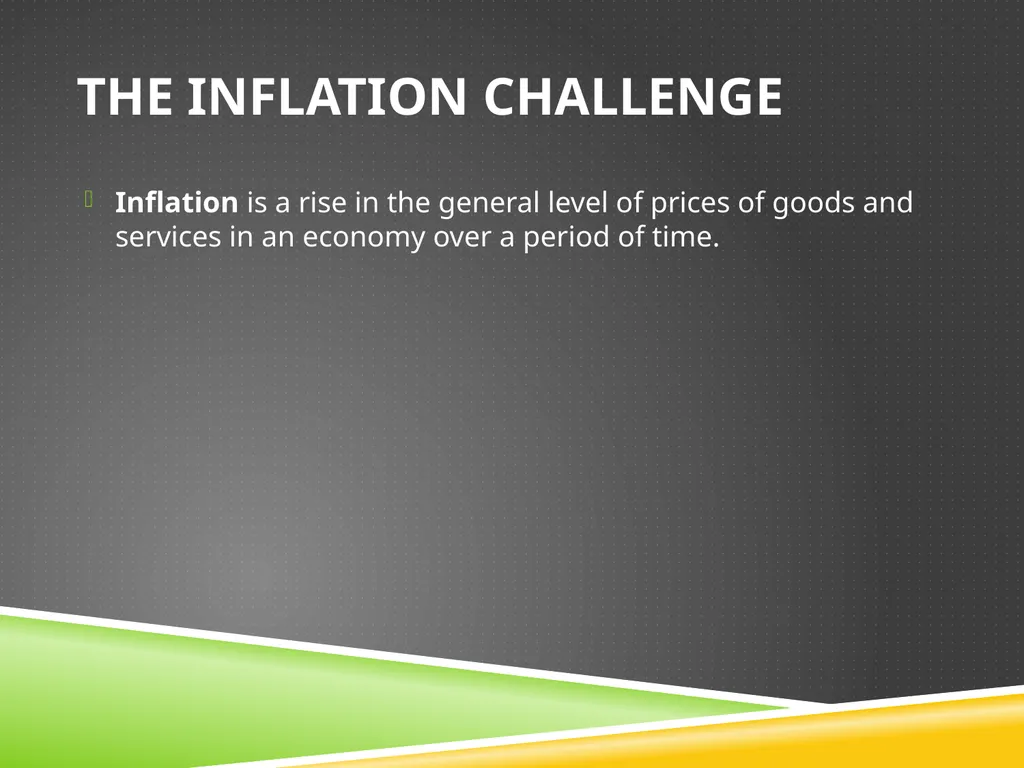 THE INFLATION CHALLENGE

Inflation is a rise in the general level of prices of goods and services in an economy over a period of time.